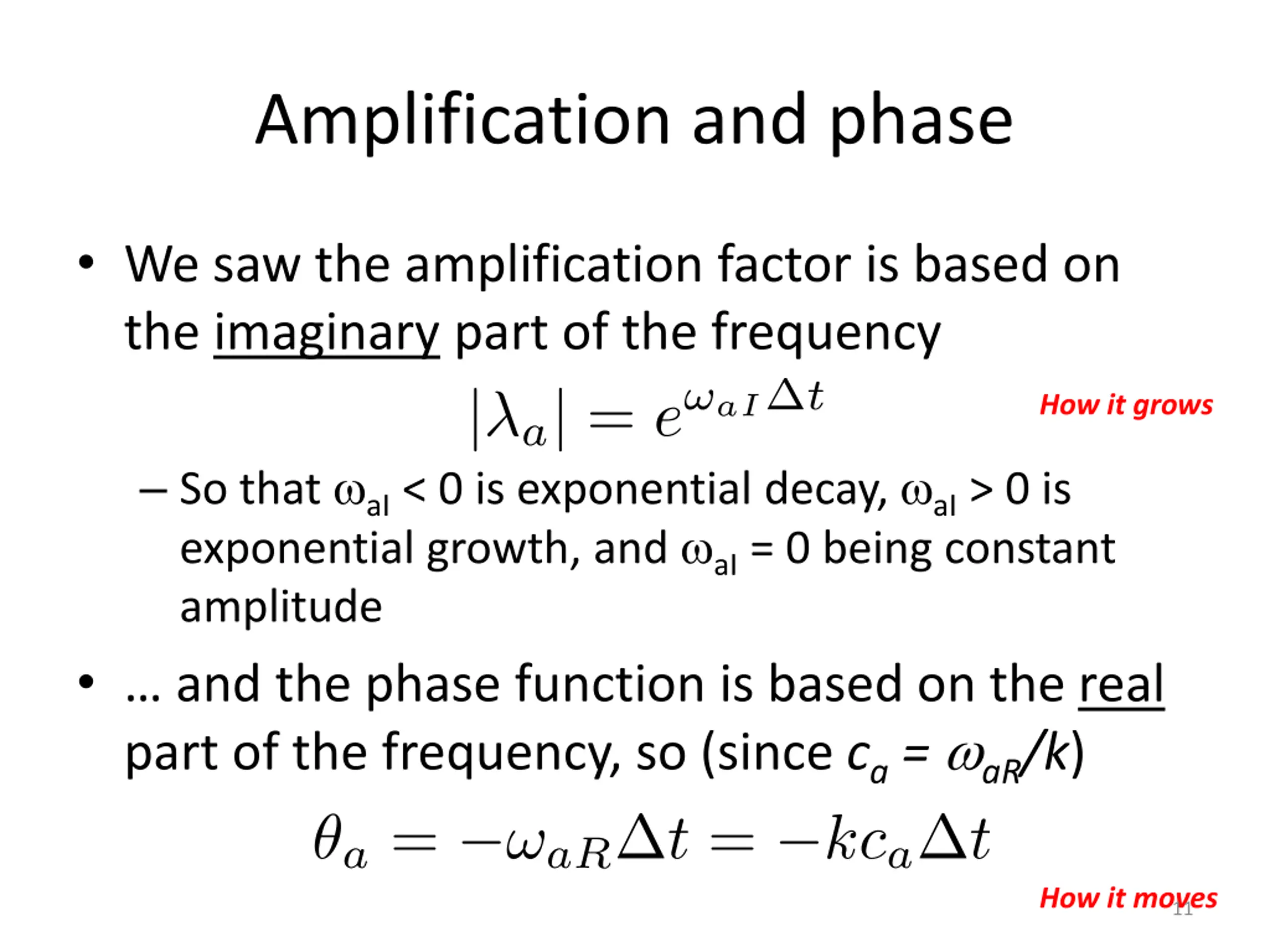 Amplification and phase

• We saw the amplification factor is based on the imaginary part of the frequency

$|\lambda_a| = e^{\omega_{aI}\Delta t}$

How it grows

– So that $\omega_{aI} < 0$ is exponential decay, $\omega_{aI} > 0$ is exponential growth, and $\omega_{aI} = 0$ being constant amplitude

• … and the phase function is based on the real part of the frequency, so (since $c_a = \omega_{aR}/k$)

$\theta_a = -\omega_{aR}\Delta t = -kc_a\Delta t$

How it moves

11